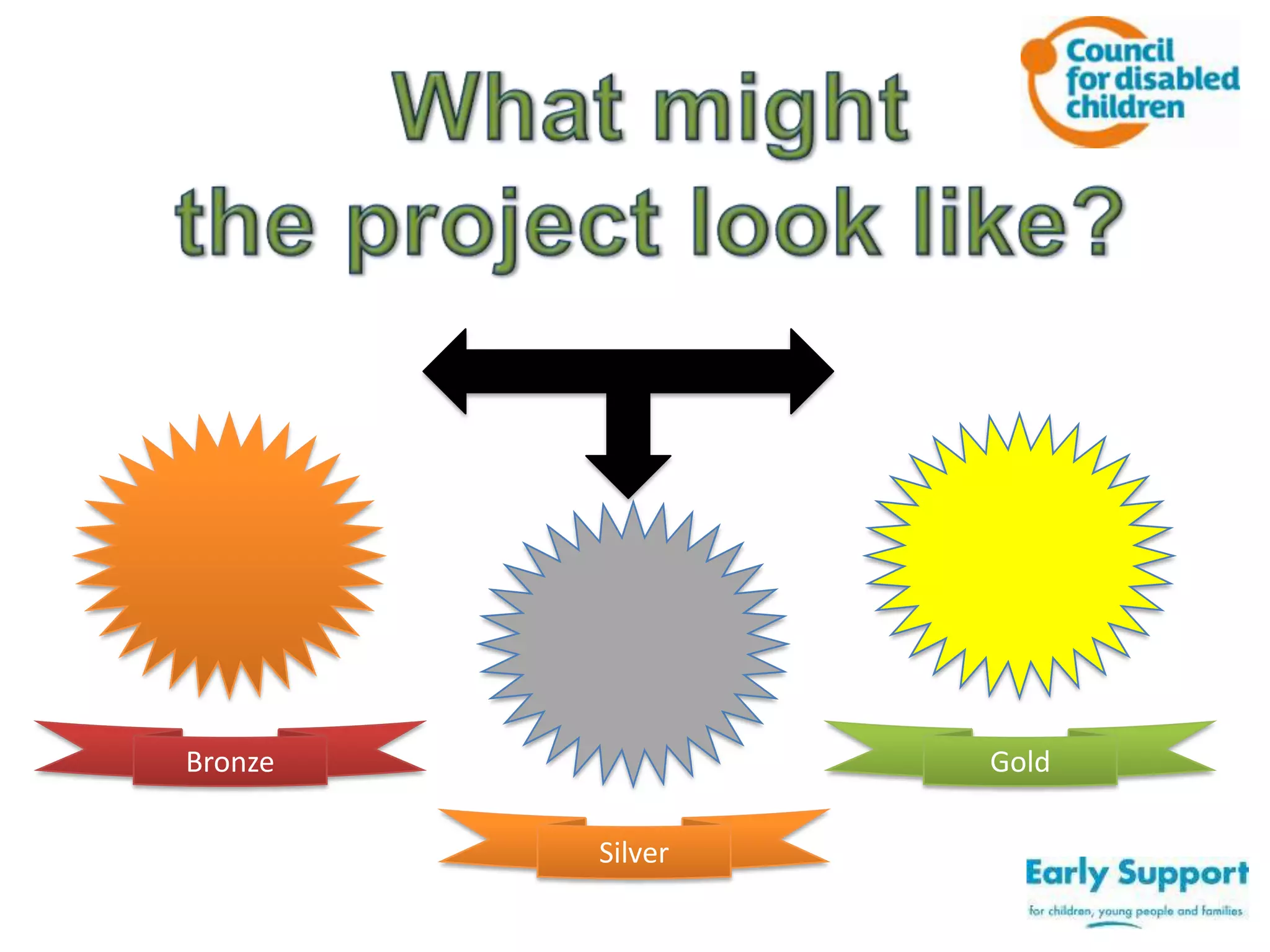 What might the project look like?

Council for disabled children

Bronze

Silver

Gold

Early Support
for children, young people and families